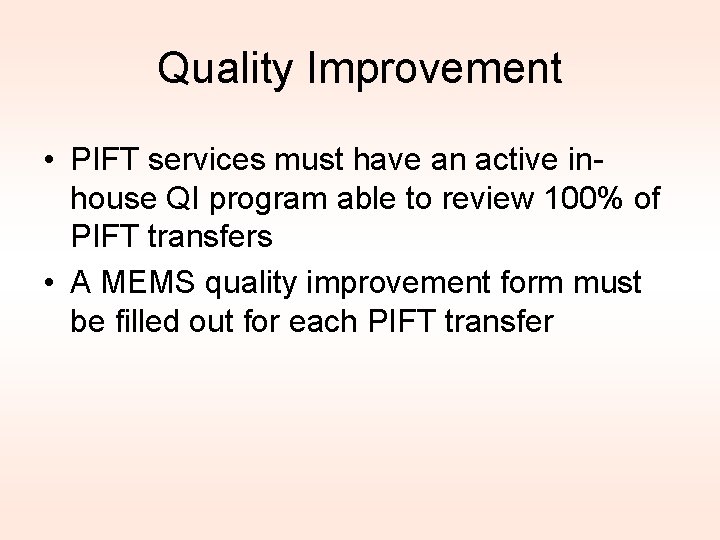 Quality Improvement

• PIFT services must have an active in-house QI program able to review 100% of PIFT transfers

• A MEMS quality improvement form must be filled out for each PIFT transfer